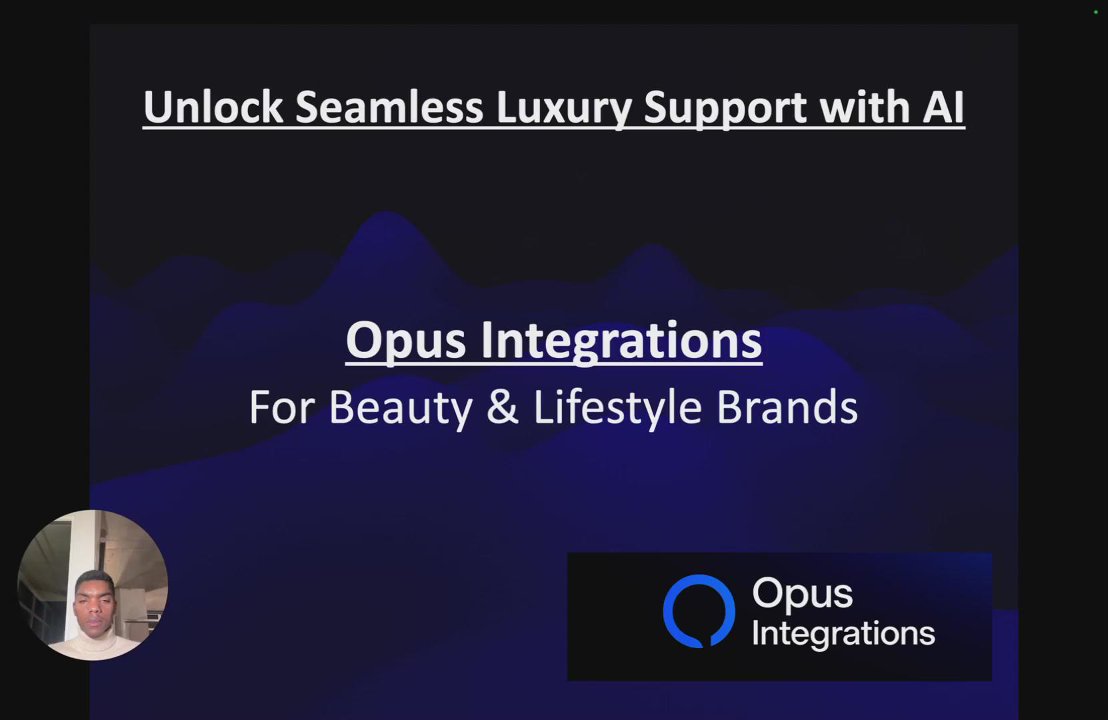 Unlock Seamless Luxury Support with AI

Opus Integrations
For Beauty & Lifestyle Brands

Opus
Integrations